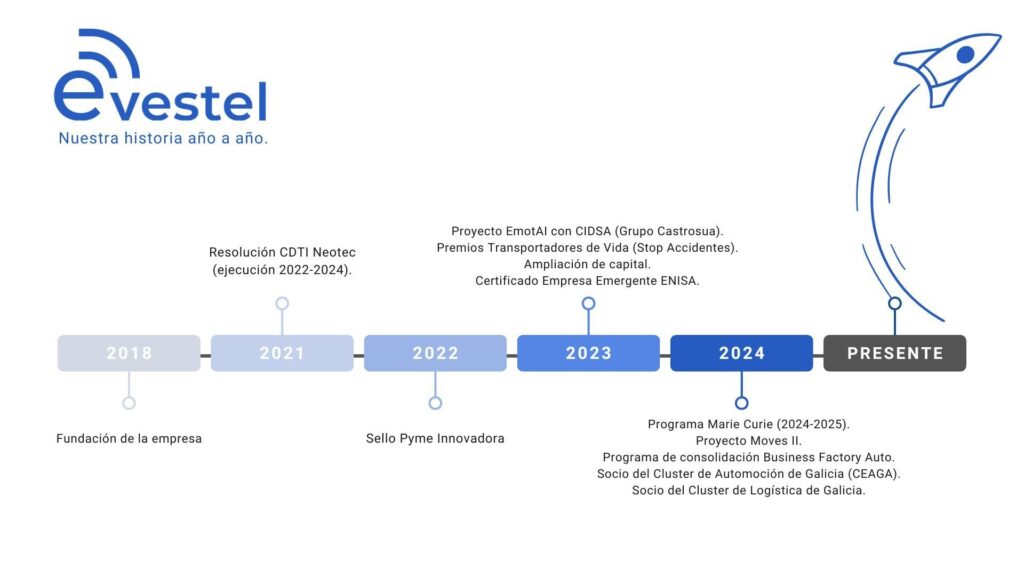 evestel
Nuestra historia año a año.

Resolución CDTI Neotec (ejecución 2022-2024).

Proyecto EmotAI con CIDSA (Grupo Castrosua).
Premios Transportadores de Vida (Stop Accidentes).
Ampliación de capital.
Certificado Empresa Emergente ENISA.

2018
2021
2022
2023
2024
PRESENTE

Fundación de la empresa

Sello Pyme Innovadora

Programa Marie Curie (2024-2025).
Proyecto Moves II.
Programa de consolidación Business Factory Auto.
Socio del Cluster de Automoción de Galicia (CEAGA).
Socio del Cluster de Logística de Galicia.